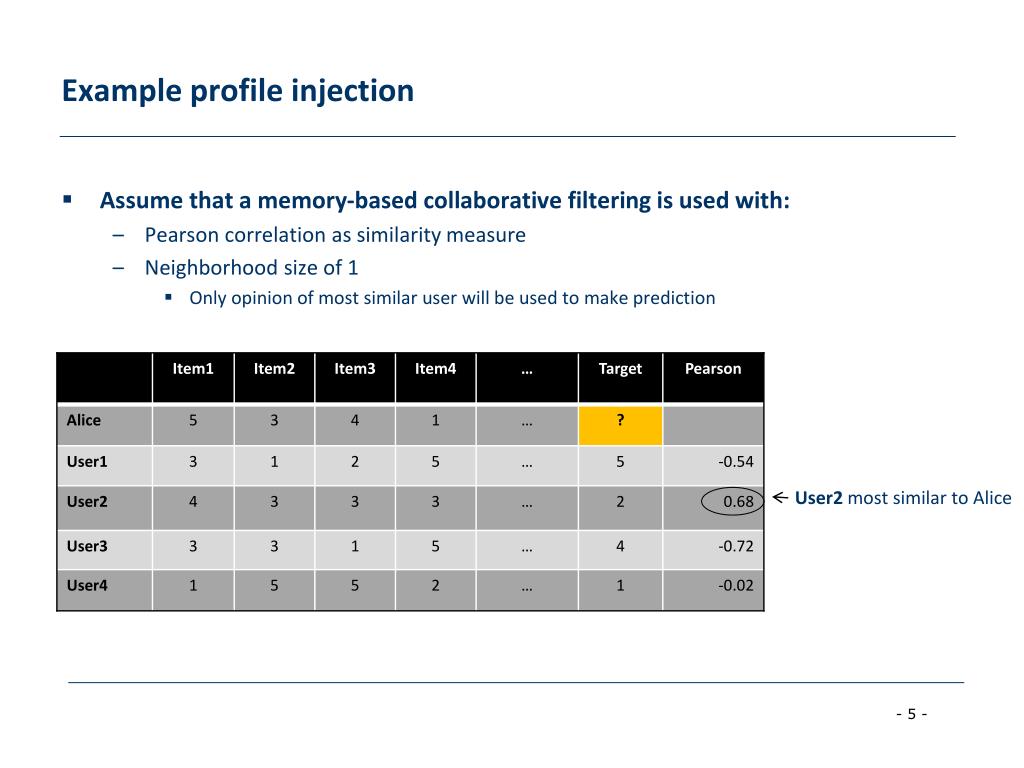 Example profile injection

▪ Assume that a memory-based collaborative filtering is used with:
– Pearson correlation as similarity measure
– Neighborhood size of 1
▪ Only opinion of most similar user will be used to make prediction

| | Item1 | Item2 | Item3 | Item4 | … | Target | Pearson |
|---|---|---|---|---|---|---|---|
| Alice | 5 | 3 | 4 | 1 | … | ? | |
| User1 | 3 | 1 | 2 | 5 | … | 5 | -0.54 |
| User2 | 4 | 3 | 3 | 3 | … | 2 | 0.68 |
| User3 | 3 | 3 | 1 | 5 | … | 4 | -0.72 |
| User4 | 1 | 5 | 5 | 2 | … | 1 | -0.02 |

← User2 most similar to Alice

- 5 -